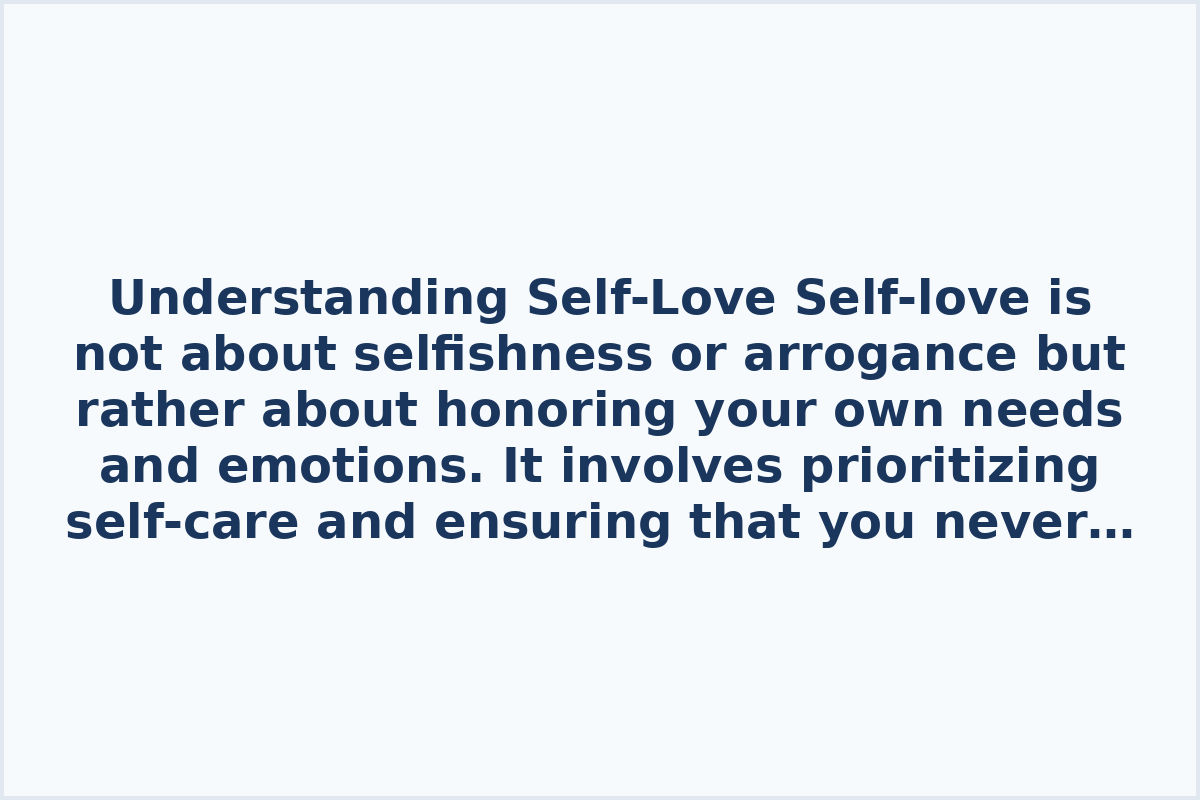 Understanding Self-Love Self-love is not about selfishness or arrogance but rather about honoring your own needs and emotions. It involves prioritizing self-care and ensuring that you never…